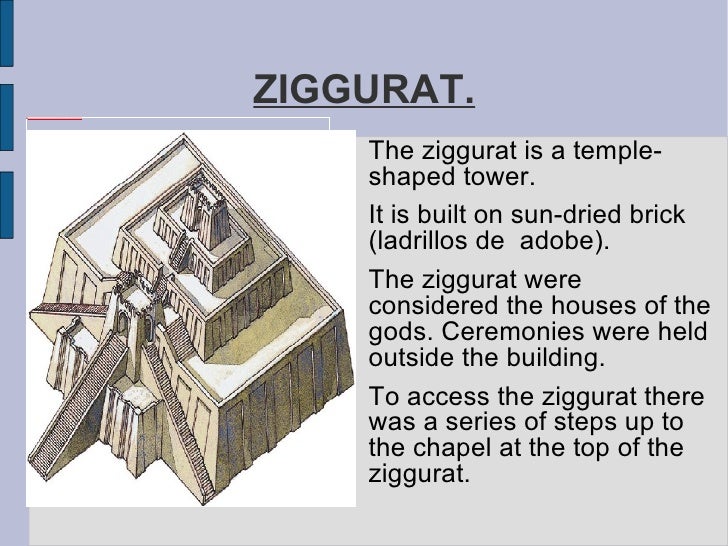 ZIGGURAT.

The ziggurat is a temple-shaped tower.

It is built on sun-dried brick (ladrillos de adobe).

The ziggurat were considered the houses of the gods. Ceremonies were held outside the building.

To access the ziggurat there was a series of steps up to the chapel at the top of the ziggurat.